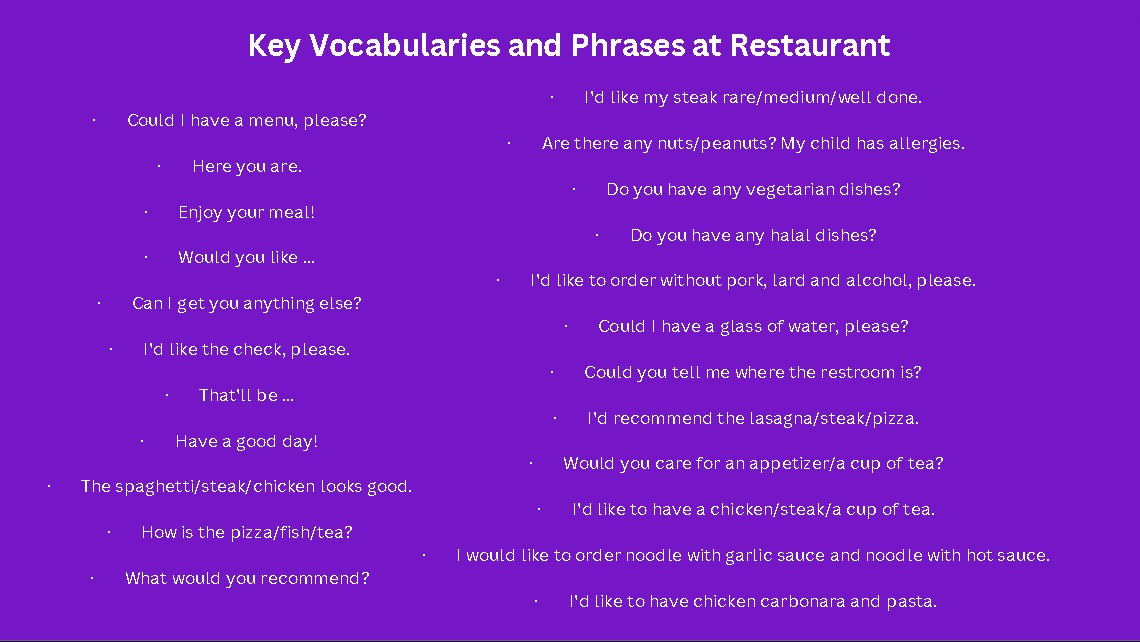 Key Vocabularies and Phrases at Restaurant

· Could I have a menu, please?

· Here you are.

· Enjoy your meal!

· Would you like ...

· Can I get you anything else?

· I'd like the check, please.

· That'll be ...

· Have a good day!

· The spaghetti/steak/chicken looks good.

· How is the pizza/fish/tea?

· What would you recommend?

· I'd like my steak rare/medium/well done.

· Are there any nuts/peanuts? My child has allergies.

· Do you have any vegetarian dishes?

· Do you have any halal dishes?

· I'd like to order without pork, lard and alcohol, please.

· Could I have a glass of water, please?

· Could you tell me where the restroom is?

· I'd recommend the lasagna/steak/pizza.

· Would you care for an appetizer/a cup of tea?

· I'd like to have a chicken/steak/a cup of tea.

· I would like to order noodle with garlic sauce and noodle with hot sauce.

· I'd like to have chicken carbonara and pasta.